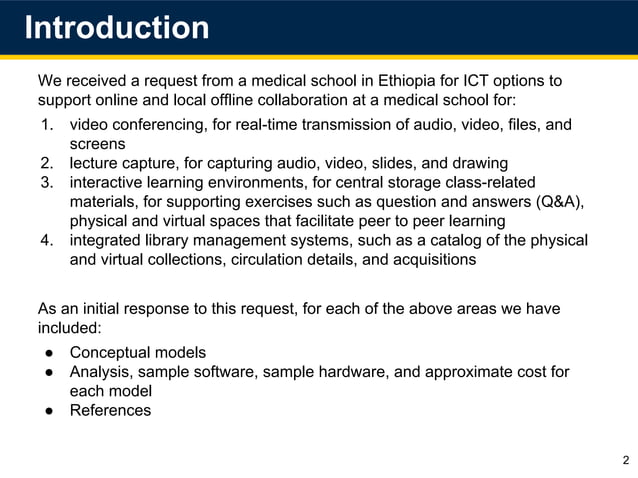 Introduction

We received a request from a medical school in Ethiopia for ICT options to support online and local offline collaboration at a medical school for:

1. video conferencing, for real-time transmission of audio, video, files, and screens
2. lecture capture, for capturing audio, video, slides, and drawing
3. interactive learning environments, for central storage class-related materials, for supporting exercises such as question and answers (Q&A), physical and virtual spaces that facilitate peer to peer learning
4. integrated library management systems, such as a catalog of the physical and virtual collections, circulation details, and acquisitions

As an initial response to this request, for each of the above areas we have included:

● Conceptual models
● Analysis, sample software, sample hardware, and approximate cost for each model
● References

2